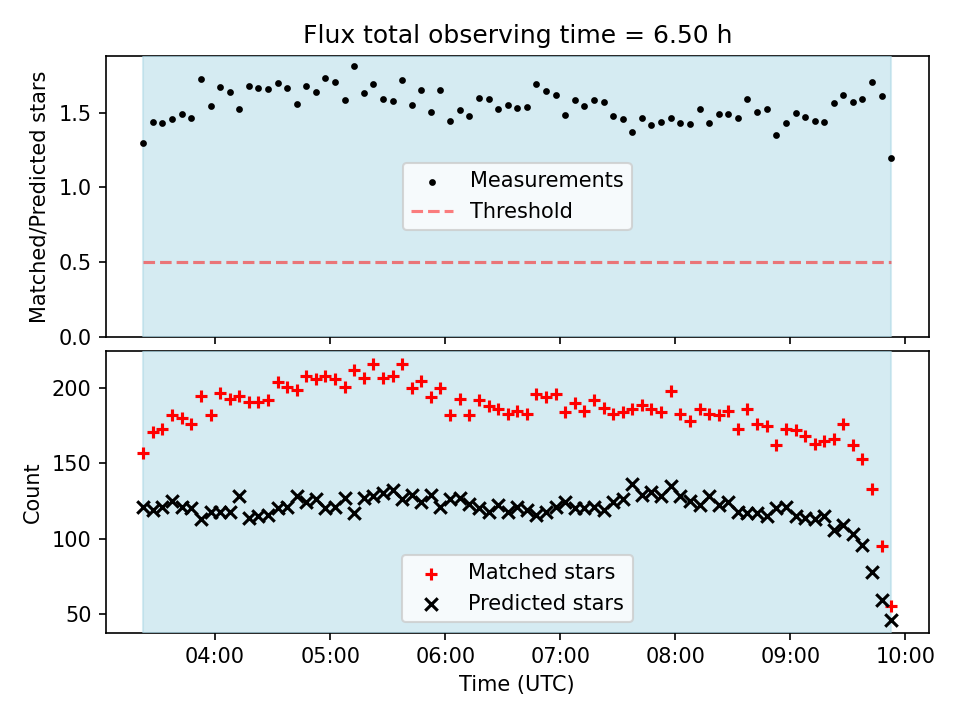 Flux total observing time = 6.50 h

Matched/Predicted stars

1.5
1.0
0.5
0.0

Measurements
Threshold

Count

200
150
100
50

Matched stars
Predicted stars

04:00
05:00
06:00
07:00
08:00
09:00
10:00

Time (UTC)